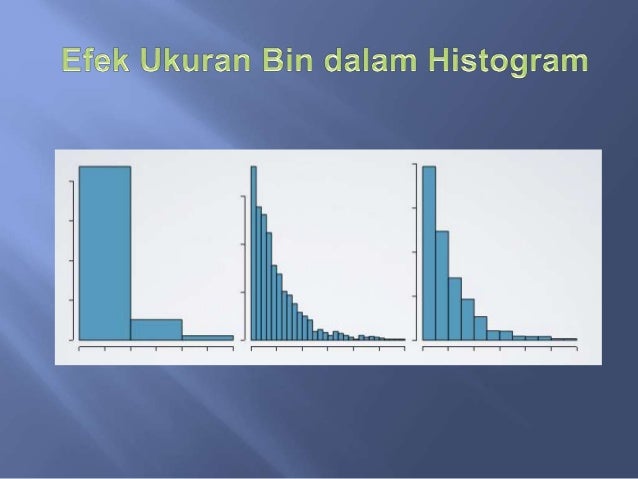 Efek Ukuran Bin dalam Histogram